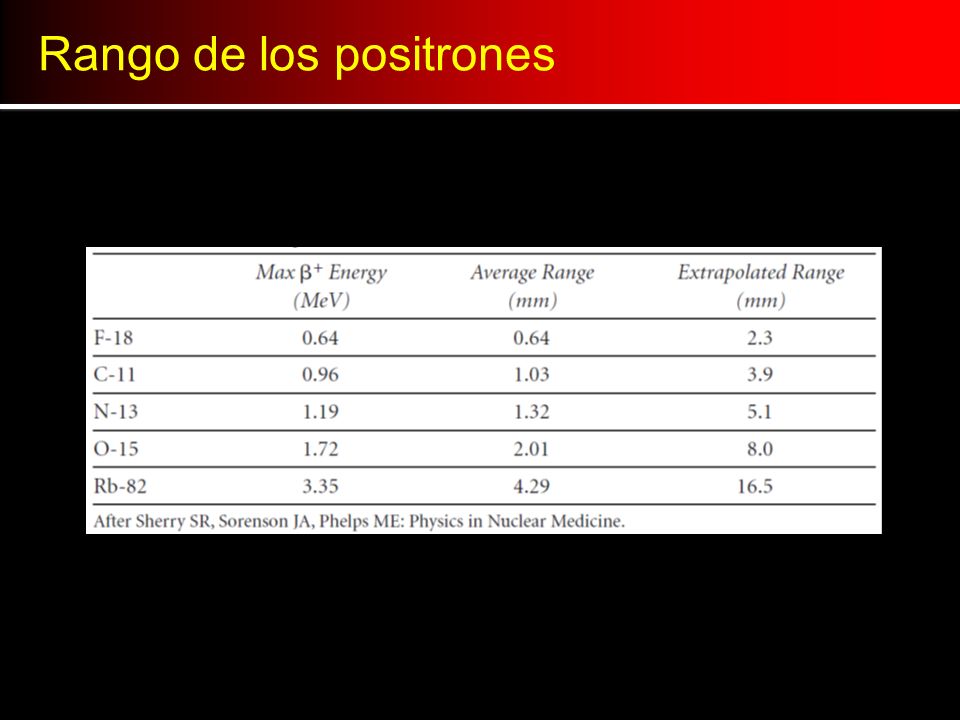 Rango de los positrones

| | Max $\beta^+$ Energy (MeV) | Average Range (mm) | Extrapolated Range (mm) |
|---|---|---|---|
| F-18 | 0.64 | 0.64 | 2.3 |
| C-11 | 0.96 | 1.03 | 3.9 |
| N-13 | 1.19 | 1.32 | 5.1 |
| O-15 | 1.72 | 2.01 | 8.0 |
| Rb-82 | 3.35 | 4.29 | 16.5 |

After Sherry SR, Sorenson JA, Phelps ME: Physics in Nuclear Medicine.